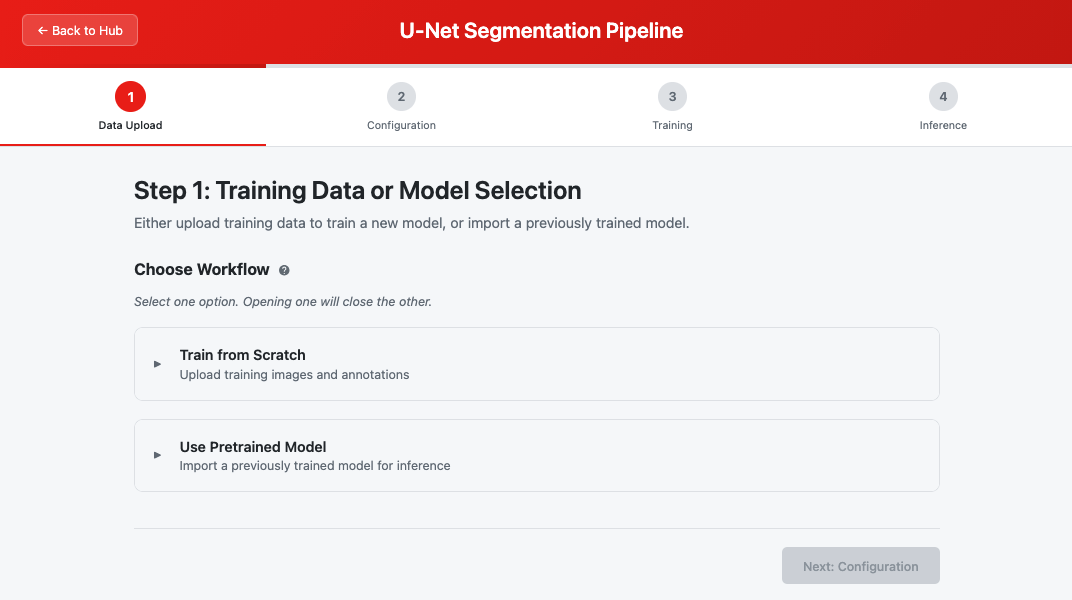 ← Back to Hub

U-Net Segmentation Pipeline

1
Data Upload

2
Configuration

3
Training

4
Inference

Step 1: Training Data or Model Selection

Either upload training data to train a new model, or import a previously trained model.

Choose Workflow ?

Select one option. Opening one will close the other.

▸ Train from Scratch
Upload training images and annotations

▸ Use Pretrained Model
Import a previously trained model for inference

Next: Configuration